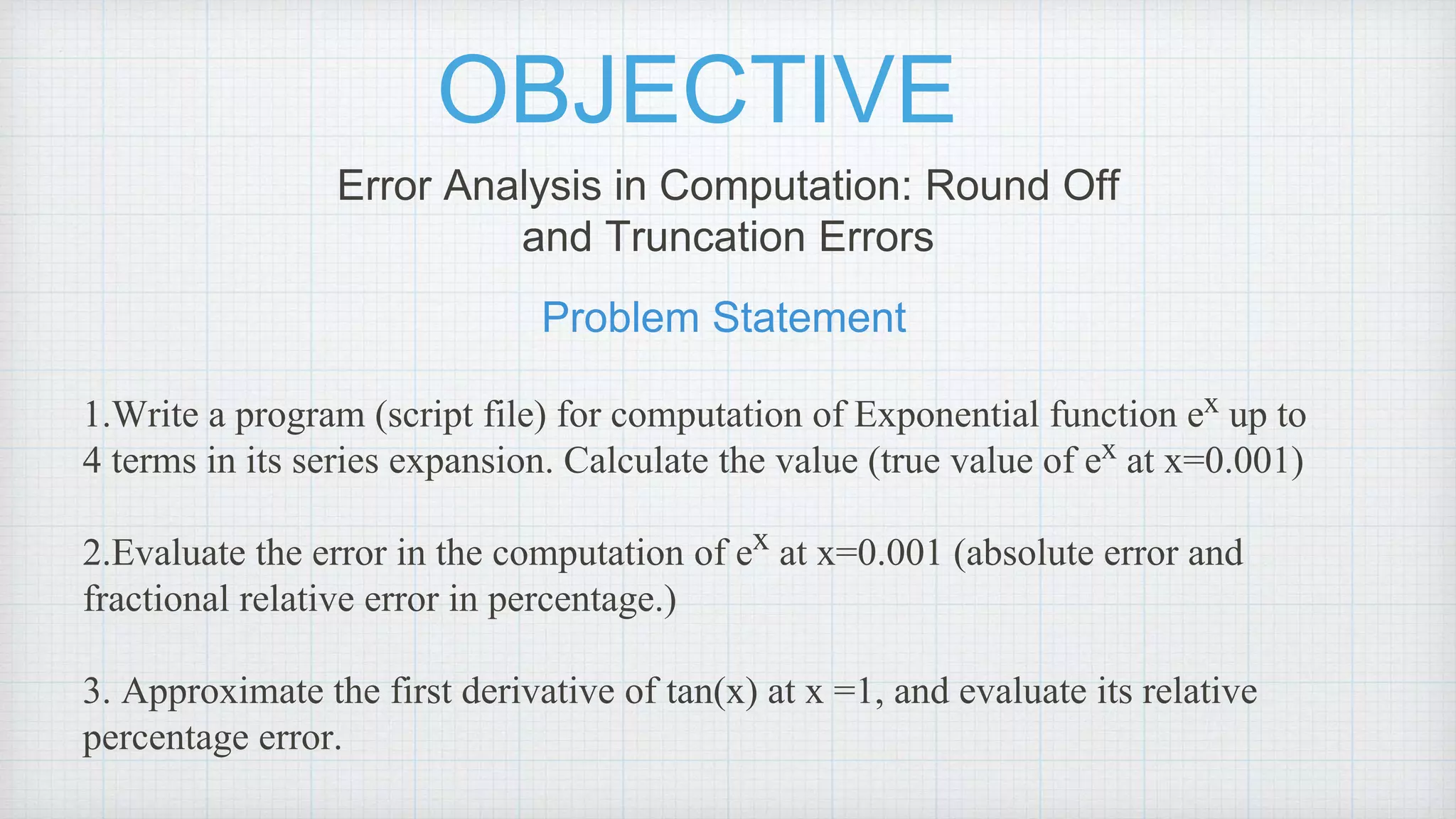 OBJECTIVE

Error Analysis in Computation: Round Off and Truncation Errors

Problem Statement

1.Write a program (script file) for computation of Exponential function $e^x$ up to 4 terms in its series expansion. Calculate the value (true value of $e^x$ at x=0.001)

2.Evaluate the error in the computation of $e^x$ at x=0.001 (absolute error and fractional relative error in percentage.)

3. Approximate the first derivative of tan(x) at x =1, and evaluate its relative percentage error.